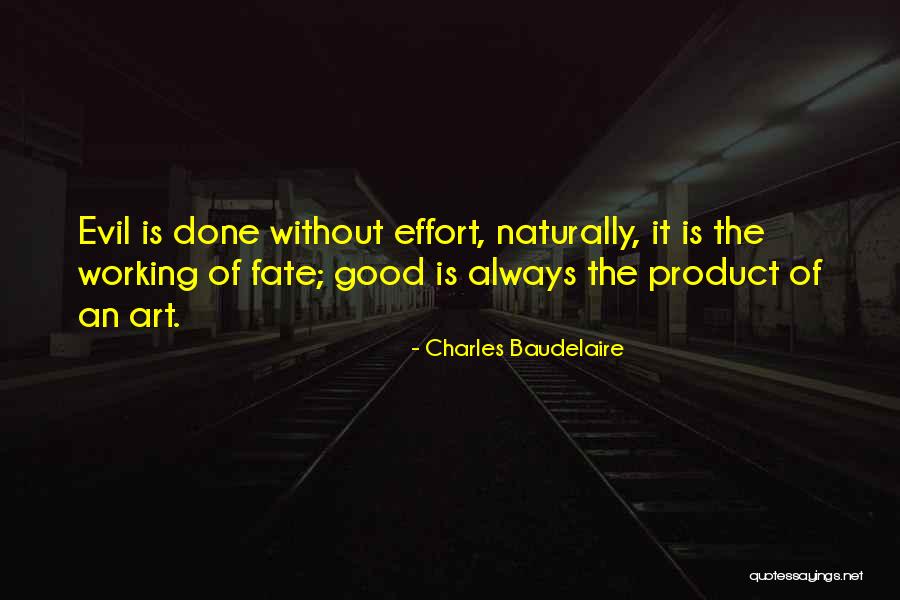 Evil is done without effort, naturally, it is the working of fate; good is always the product of an art.

- Charles Baudelaire

quotessayings.net